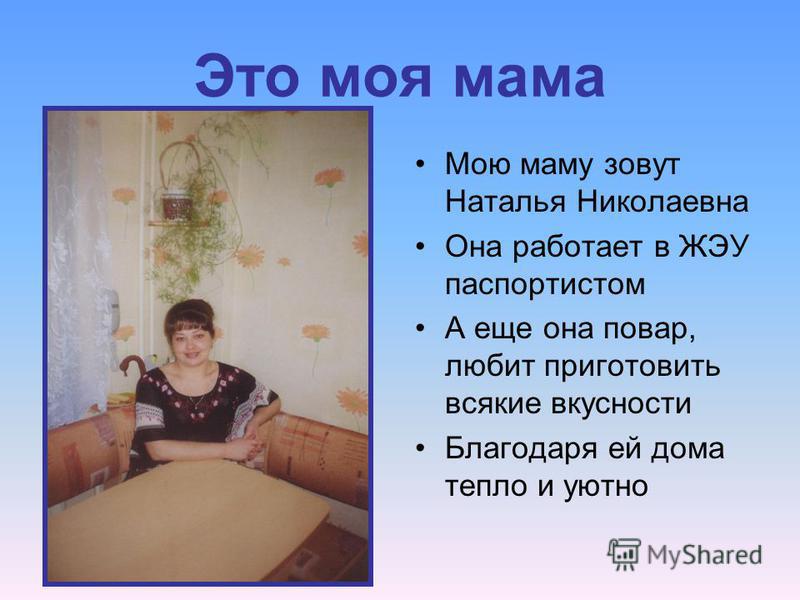 Это моя мама

• Мою маму зовут Наталья Николаевна
• Она работает в ЖЭУ паспортистом
• А еще она повар, любит приготовить всякие вкусности
• Благодаря ей дома тепло и уютно

MyShared